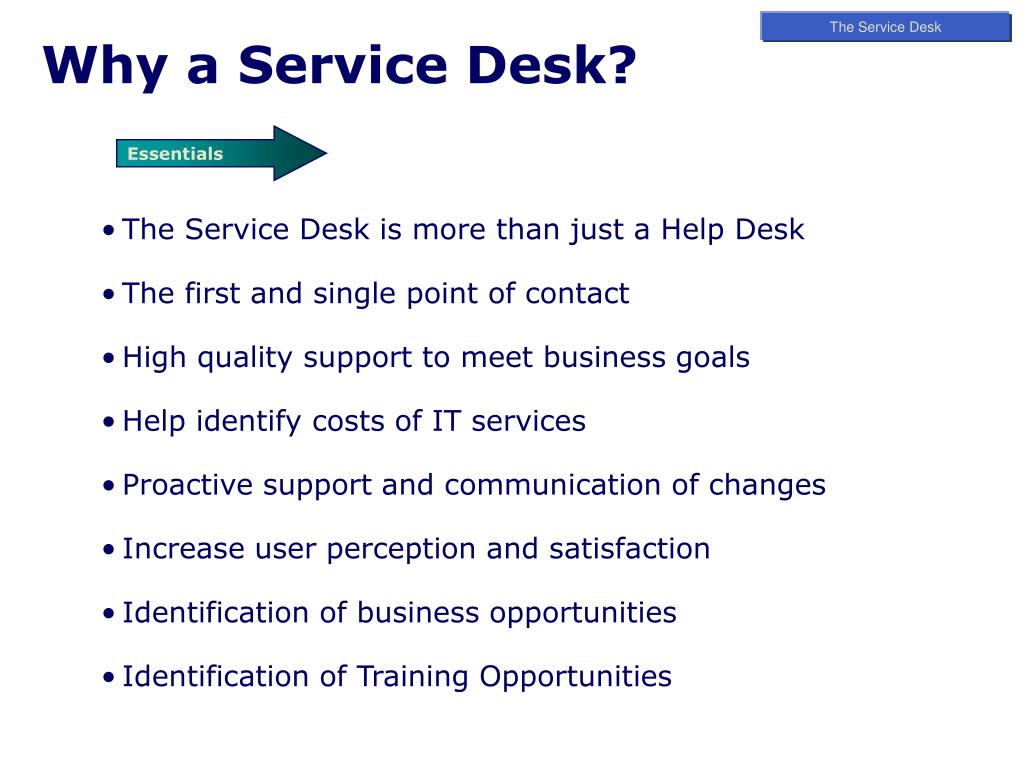 The Service Desk

Why a Service Desk?

Essentials

• The Service Desk is more than just a Help Desk

• The first and single point of contact

• High quality support to meet business goals

• Help identify costs of IT services

• Proactive support and communication of changes

• Increase user perception and satisfaction

• Identification of business opportunities

• Identification of Training Opportunities